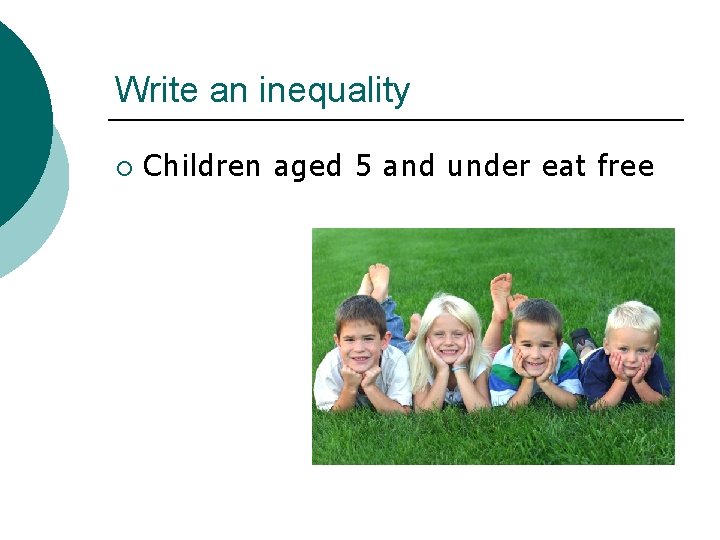 Write an inequality

○ Children aged 5 and under eat free